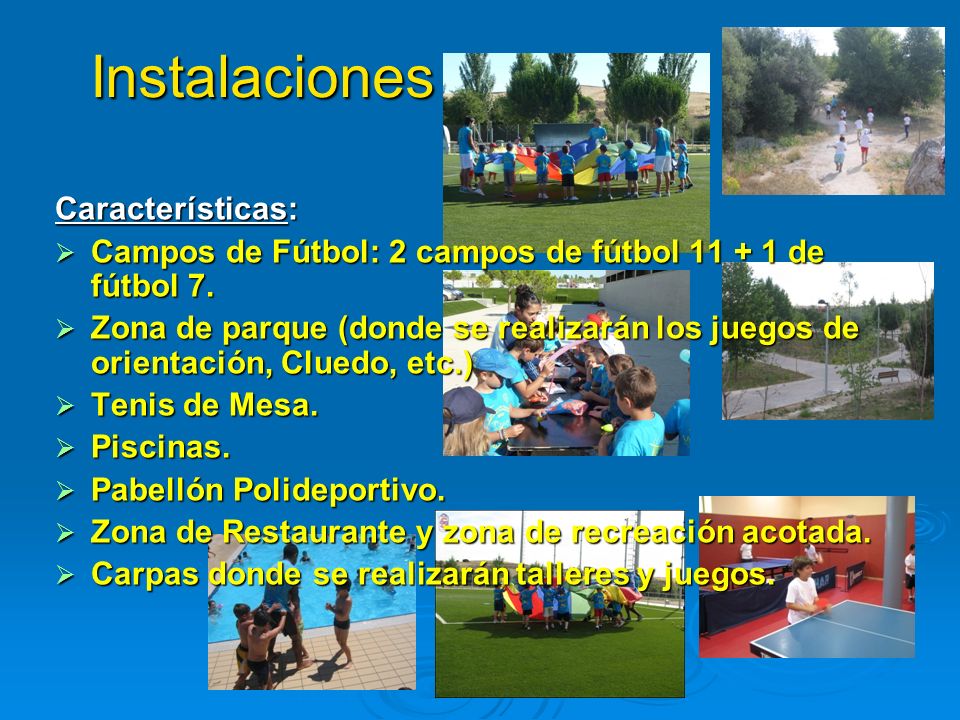 Instalaciones

Características:

➢ Campos de Fútbol: 2 campos de fútbol 11 + 1 de fútbol 7.
➢ Zona de parque (donde se realizarán los juegos de orientación, Cluedo, etc.)
➢ Tenis de Mesa.
➢ Piscinas.
➢ Pabellón Polideportivo.
➢ Zona de Restaurante y zona de recreación acotada.
➢ Carpas donde se realizarán talleres y juegos.